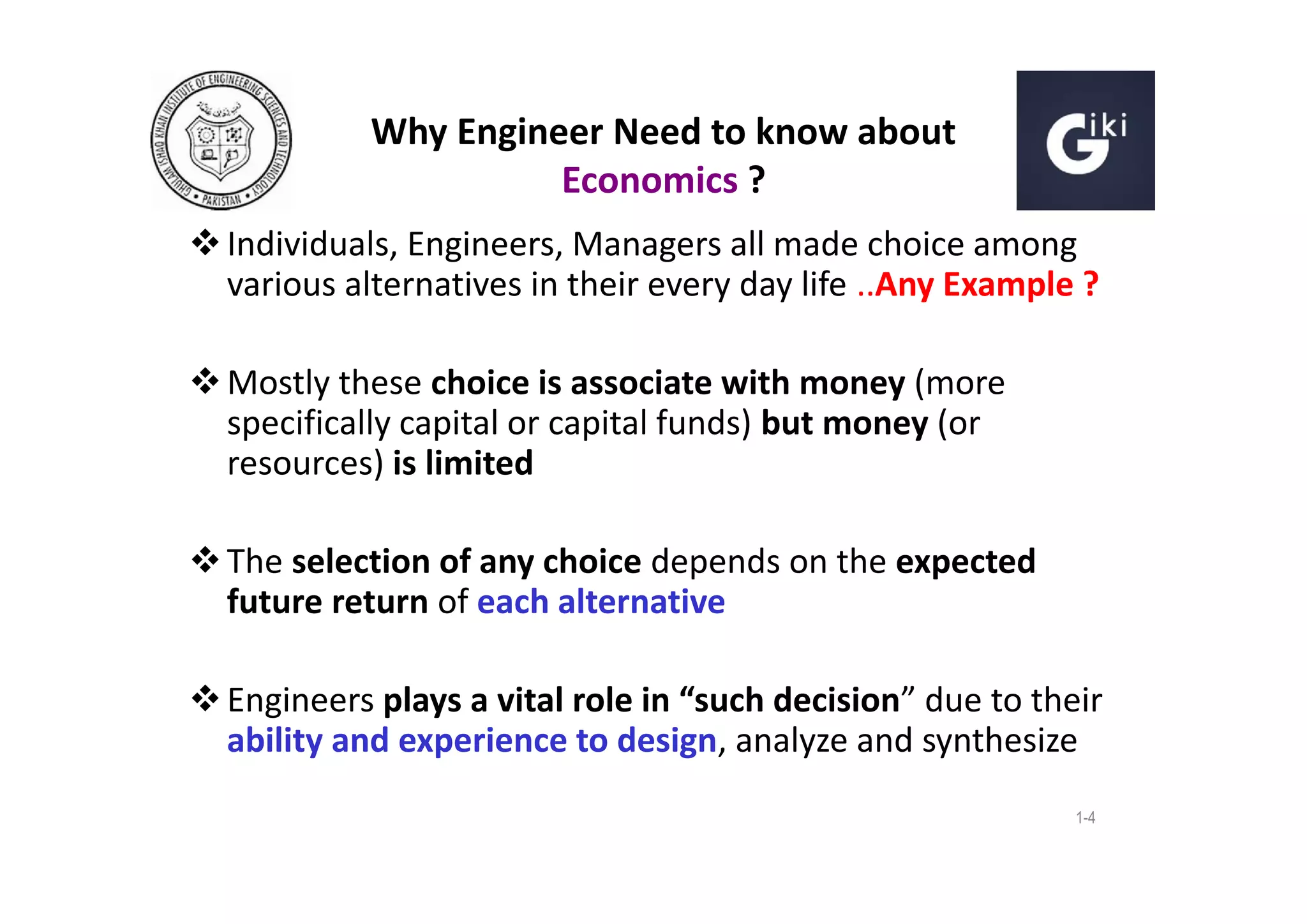 GHULAM ISHAQ KHAN INSTITUTE OF ENGINEERING SCIENCES AND TECHNOLOGY • PAKISTAN •

Why Engineer Need to know about Economics ?

Giki

❖ Individuals, Engineers, Managers all made choice among various alternatives in their every day life ..Any Example ?

❖ Mostly these choice is associate with money (more specifically capital or capital funds) but money (or resources) is limited

❖ The selection of any choice depends on the expected future return of each alternative

❖ Engineers plays a vital role in “such decision” due to their ability and experience to design, analyze and synthesize

1-4